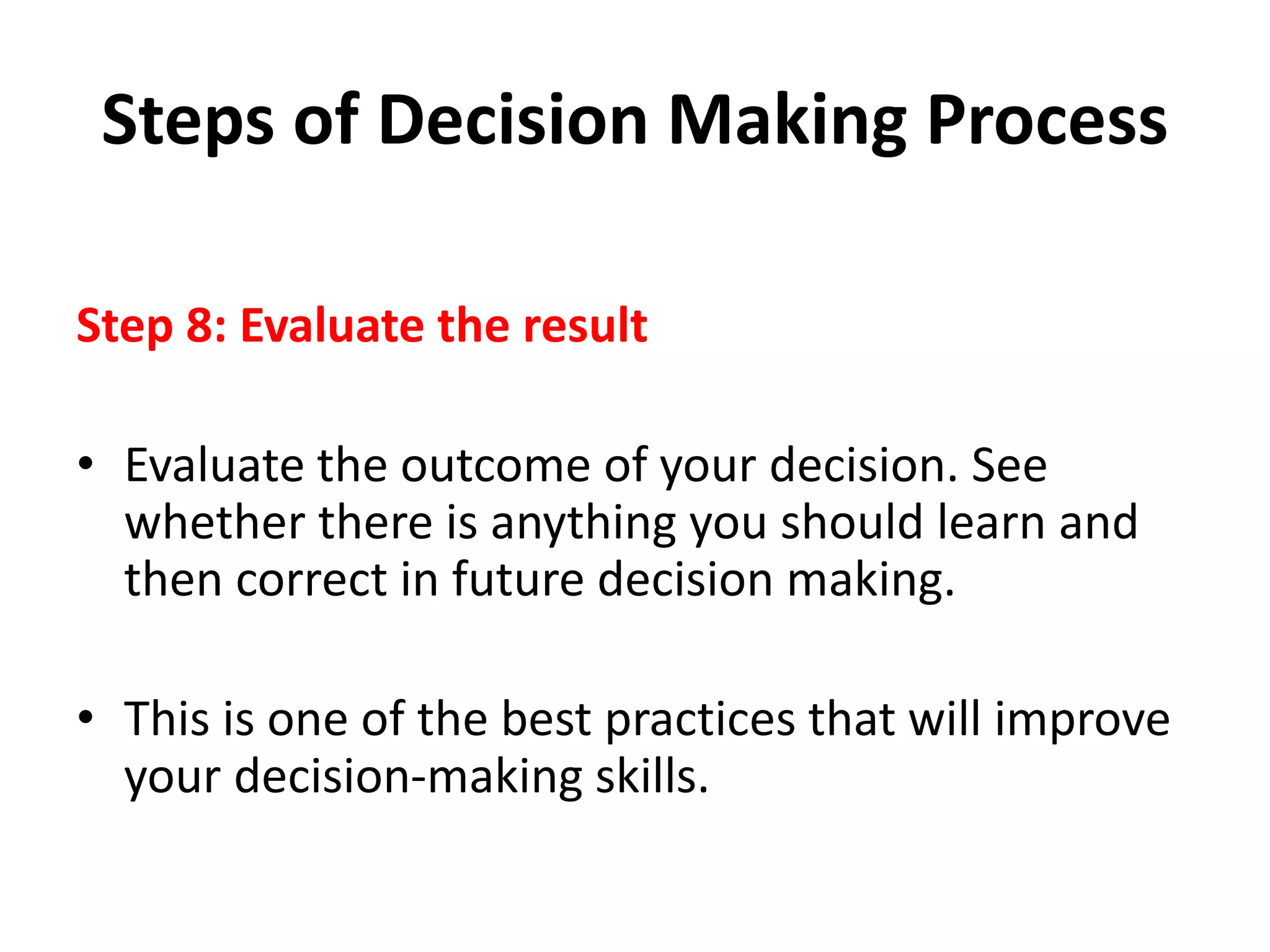 Steps of Decision Making Process

Step 8: Evaluate the result

• Evaluate the outcome of your decision. See whether there is anything you should learn and then correct in future decision making.

• This is one of the best practices that will improve your decision-making skills.